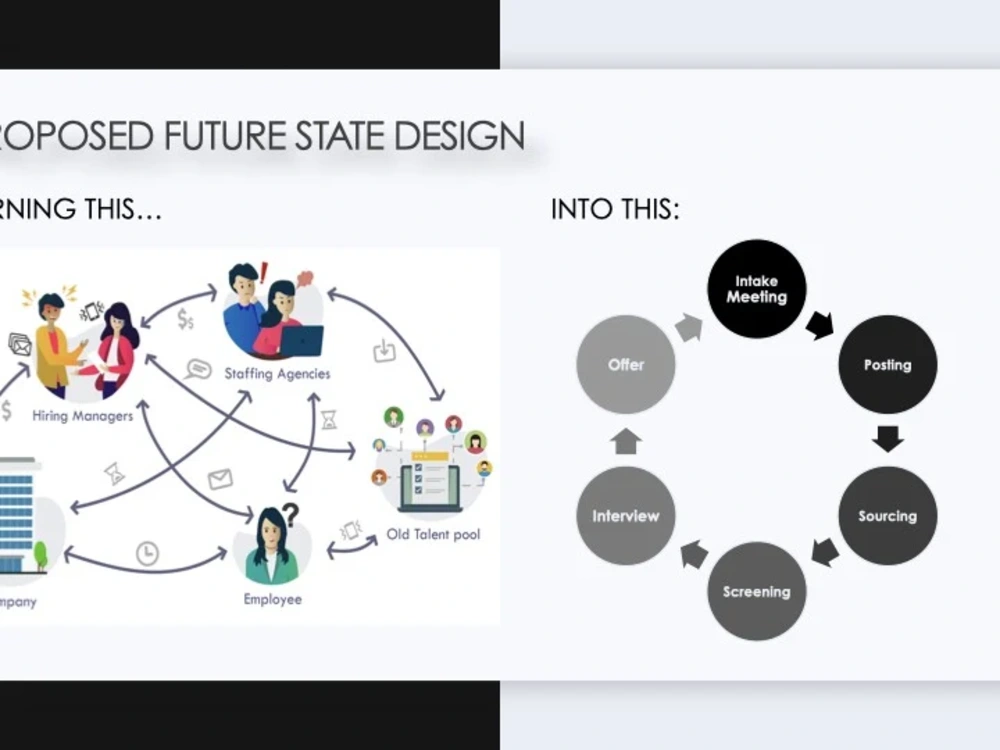 ROPOSED FUTURE STATE DESIGN

RNING THIS…

Hiring Managers

Staffing Agencies

Old Talent pool

mpany

Employee

INTO THIS:

Intake Meeting

Posting

Sourcing

Screening

Interview

Offer